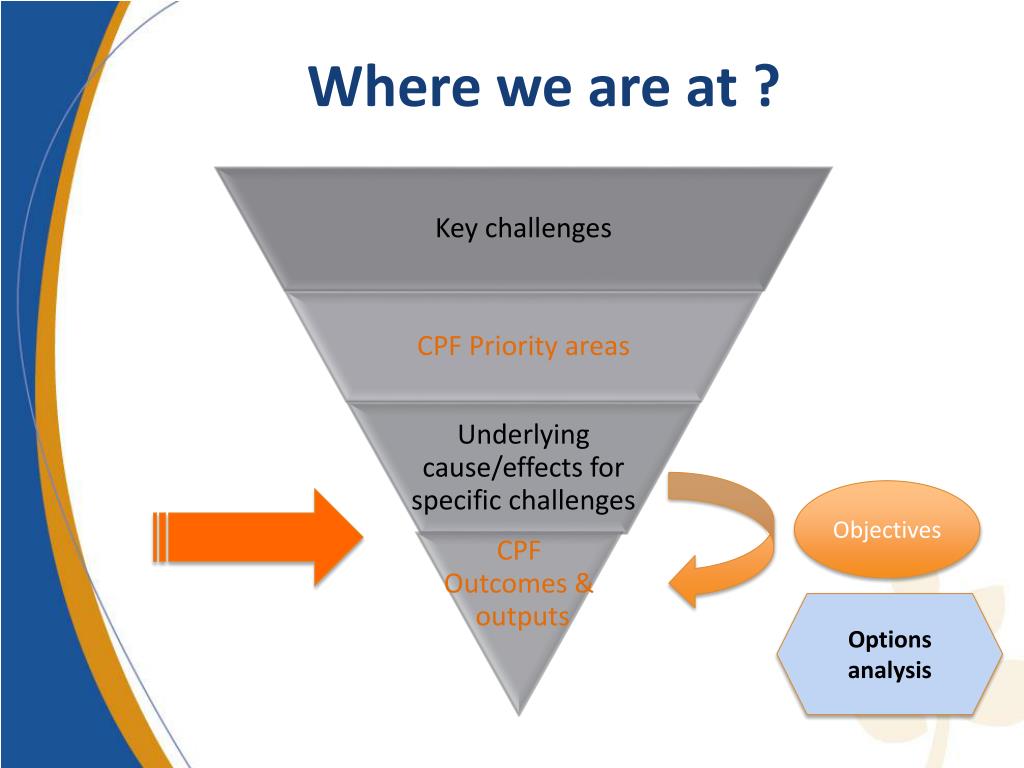 Where we are at ?

Key challenges

CPF Priority areas

Underlying cause/effects for specific challenges

CPF Outcomes & outputs

Objectives

Options analysis